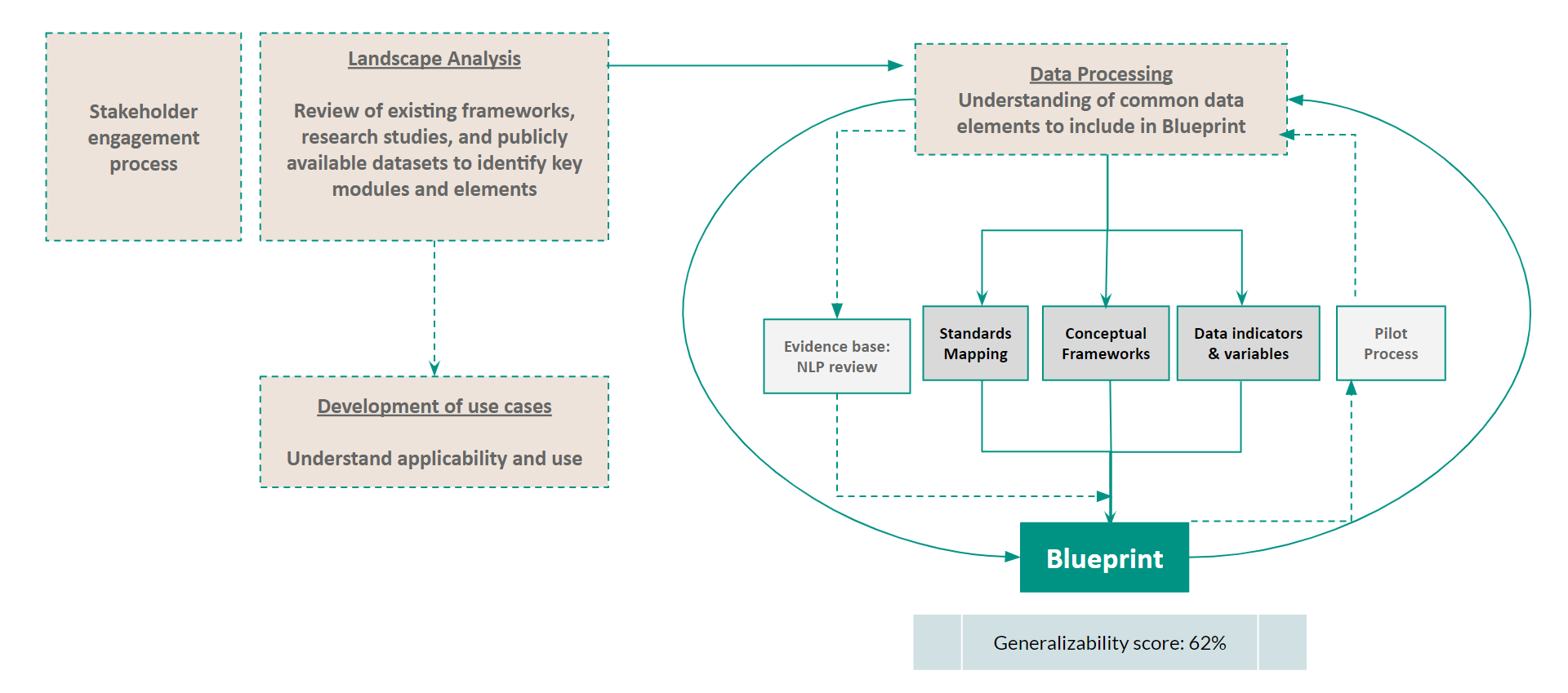 Stakeholder engagement process

Landscape Analysis

Review of existing frameworks, research studies, and publicly available datasets to identify key modules and elements

Development of use cases

Understand applicability and use

Data Processing
Understanding of common data elements to include in Blueprint

Evidence base: NLP review

Standards Mapping

Conceptual Frameworks

Data indicators & variables

Pilot Process

Blueprint

Generalizability score: 62%